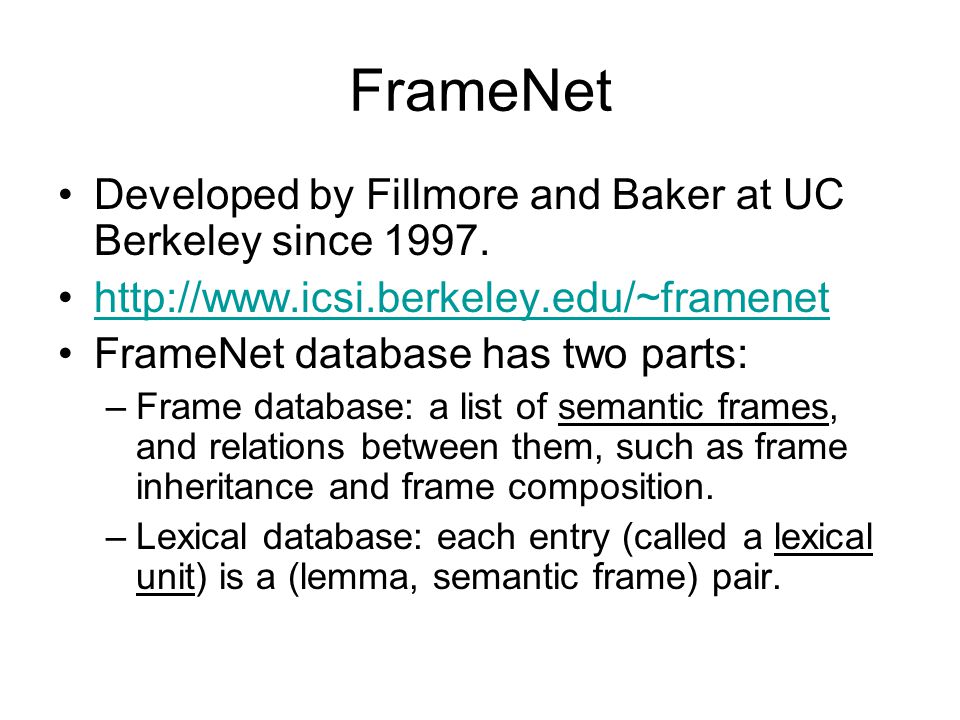 FrameNet

• Developed by Fillmore and Baker at UC Berkeley since 1997.

• http://www.icsi.berkeley.edu/~framenet

• FrameNet database has two parts:

– Frame database: a list of semantic frames, and relations between them, such as frame inheritance and frame composition.

– Lexical database: each entry (called a lexical unit) is a (lemma, semantic frame) pair.